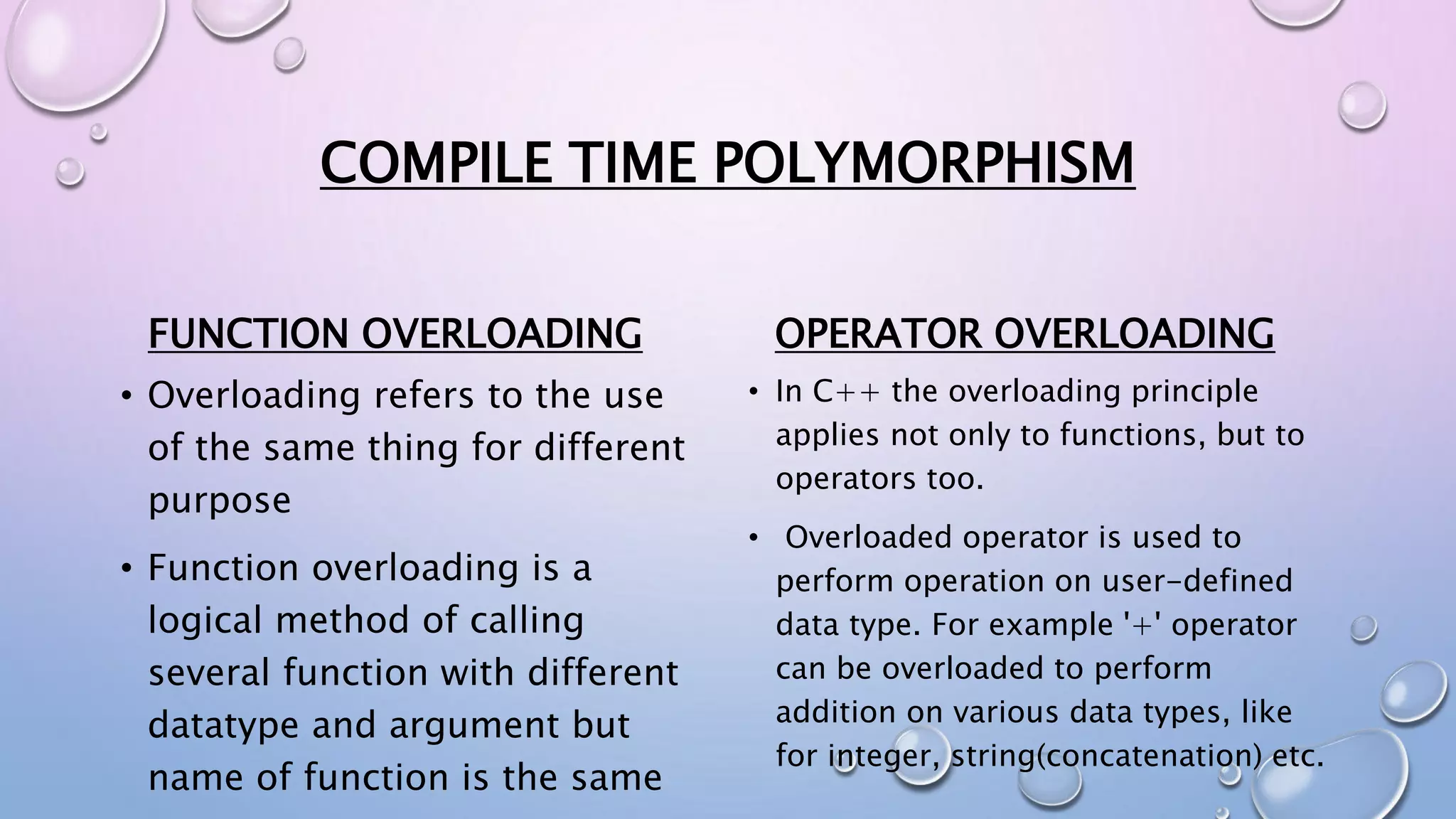 COMPILE TIME POLYMORPHISM

FUNCTION OVERLOADING

• Overloading refers to the use of the same thing for different purpose

• Function overloading is a logical method of calling several function with different datatype and argument but name of function is the same

OPERATOR OVERLOADING

• In C++ the overloading principle applies not only to functions, but to operators too.

• Overloaded operator is used to perform operation on user-defined data type. For example '+' operator can be overloaded to perform addition on various data types, like for integer, string(concatenation) etc.